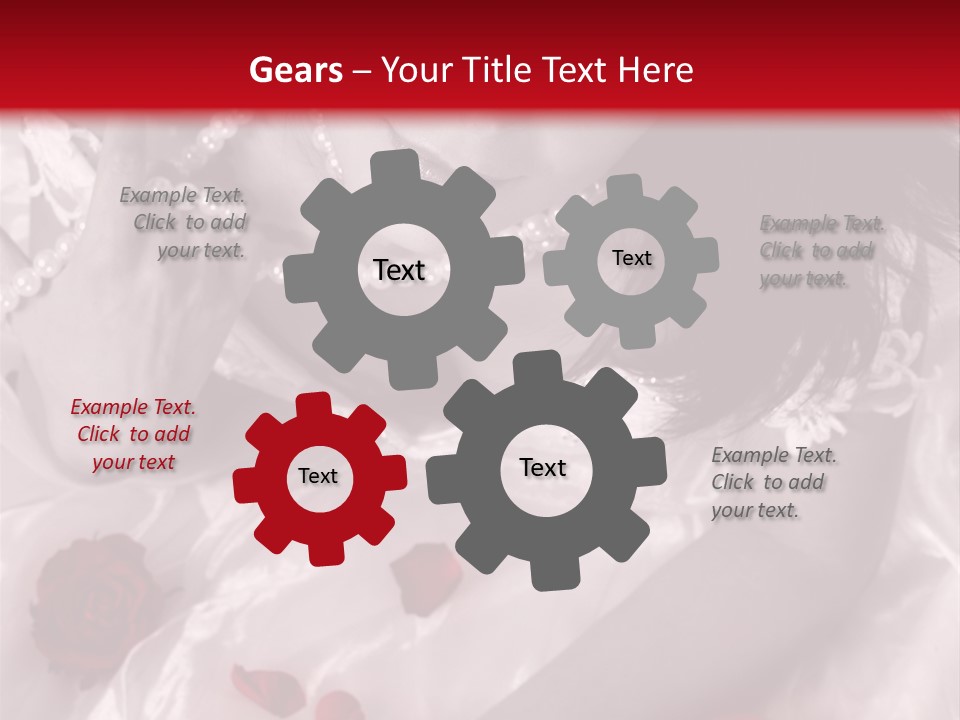 Gears – Your Title Text Here

Example Text. Click to add your text.

Text

Text

Example Text. Click to add your text.

Example Text. Click to add your text

Text

Text

Example Text. Click to add your text.